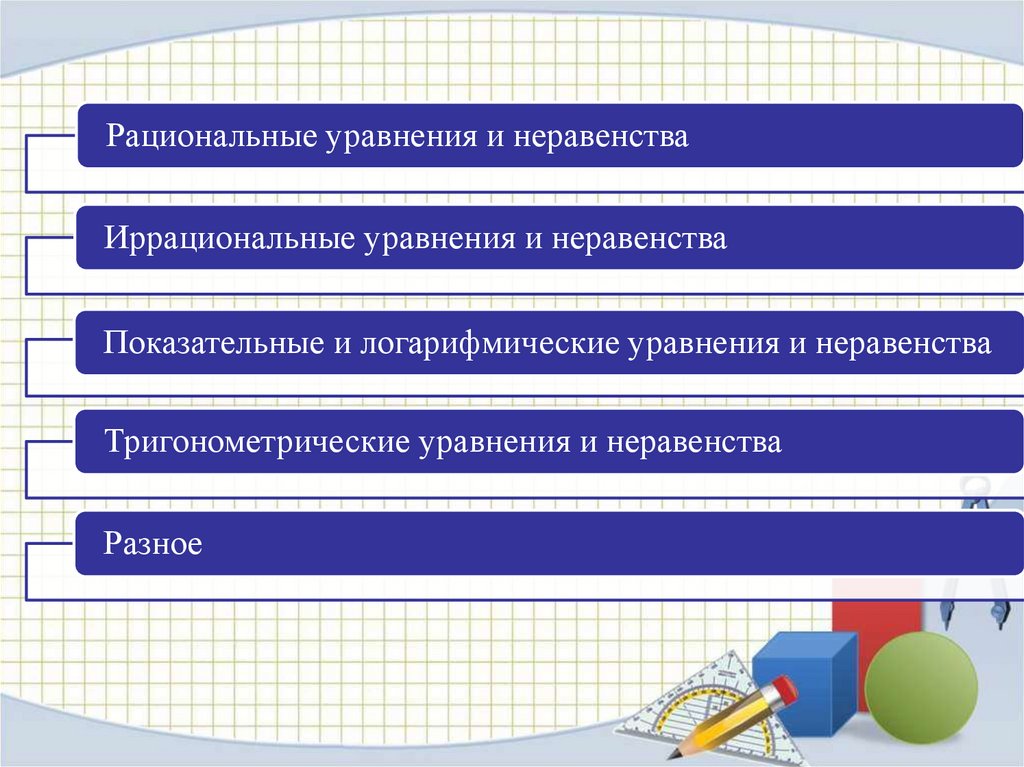 Рациональные уравнения и неравенства

Иррациональные уравнения и неравенства

Показательные и логарифмические уравнения и неравенства

Тригонометрические уравнения и неравенства

Разное